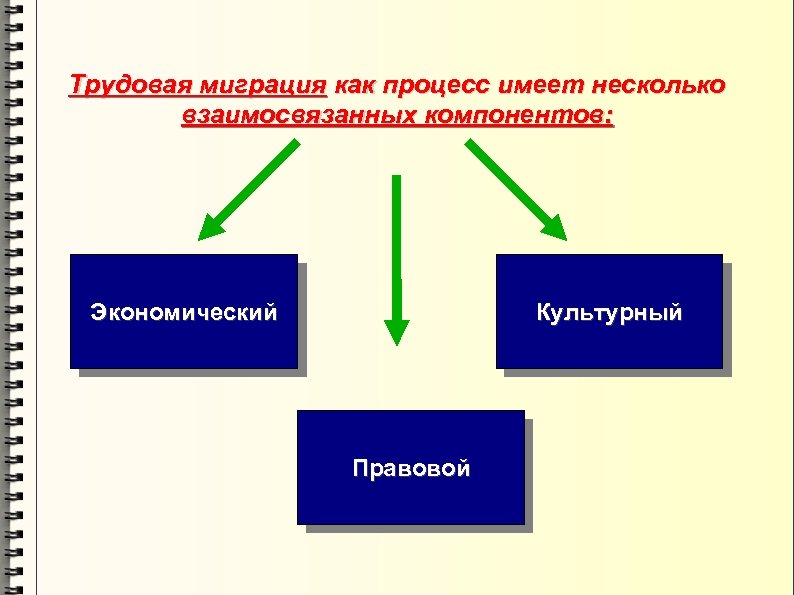 Трудовая миграция как процесс имеет несколько взаимосвязанных компонентов:

Экономический

Культурный

Правовой